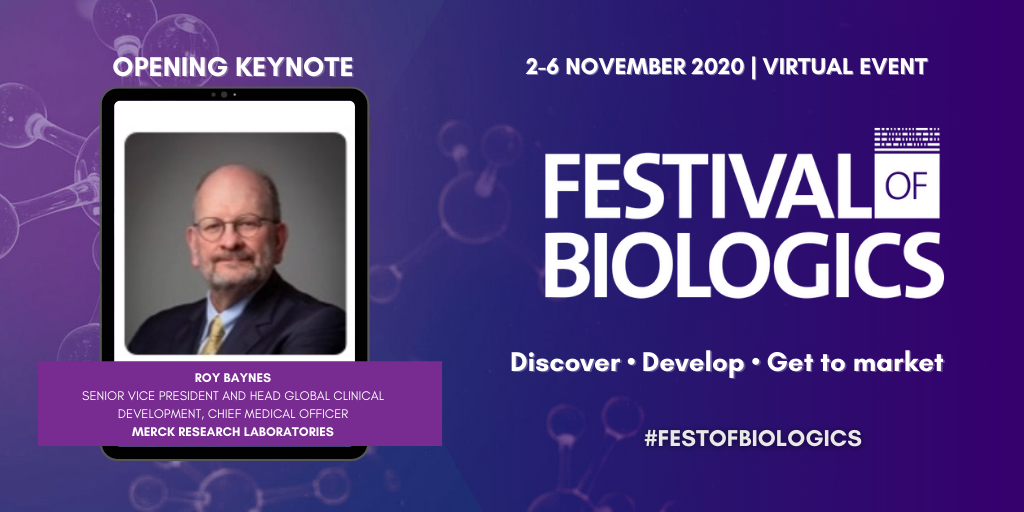 OPENING KEYNOTE

ROY BAYNES
SENIOR VICE PRESIDENT AND HEAD GLOBAL CLINICAL DEVELOPMENT, CHIEF MEDICAL OFFICER
MERCK RESEARCH LABORATORIES

2-6 NOVEMBER 2020 | VIRTUAL EVENT

FESTIVAL OF BIOLOGICS

Discover • Develop • Get to market

#FESTOFBIOLOGICS